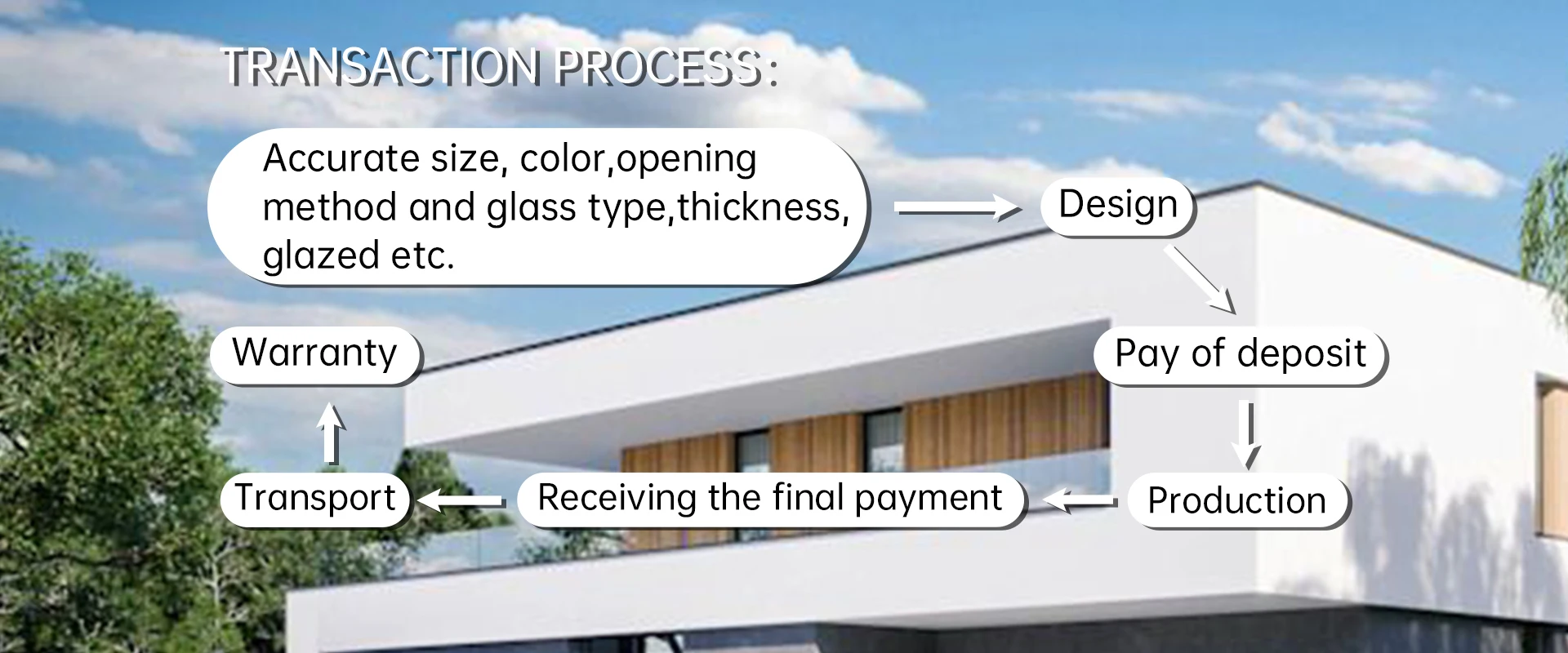 TRANSACTION PROCESS:

Accurate size, color,opening method and glass type,thickness, glazed etc.

Design

Pay of deposit

Production

Receiving the final payment

Transport

Warranty